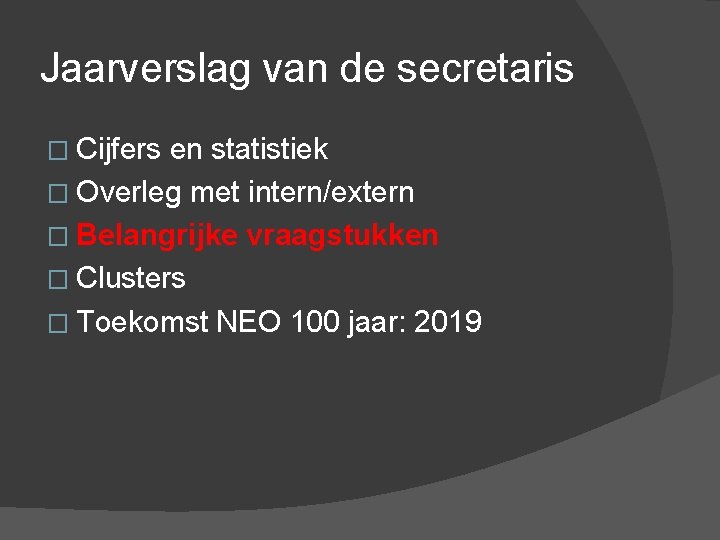 Jaarverslag van de secretaris

□ Cijfers en statistiek
□ Overleg met intern/extern
□ Belangrijke vraagstukken
□ Clusters
□ Toekomst NEO 100 jaar: 2019